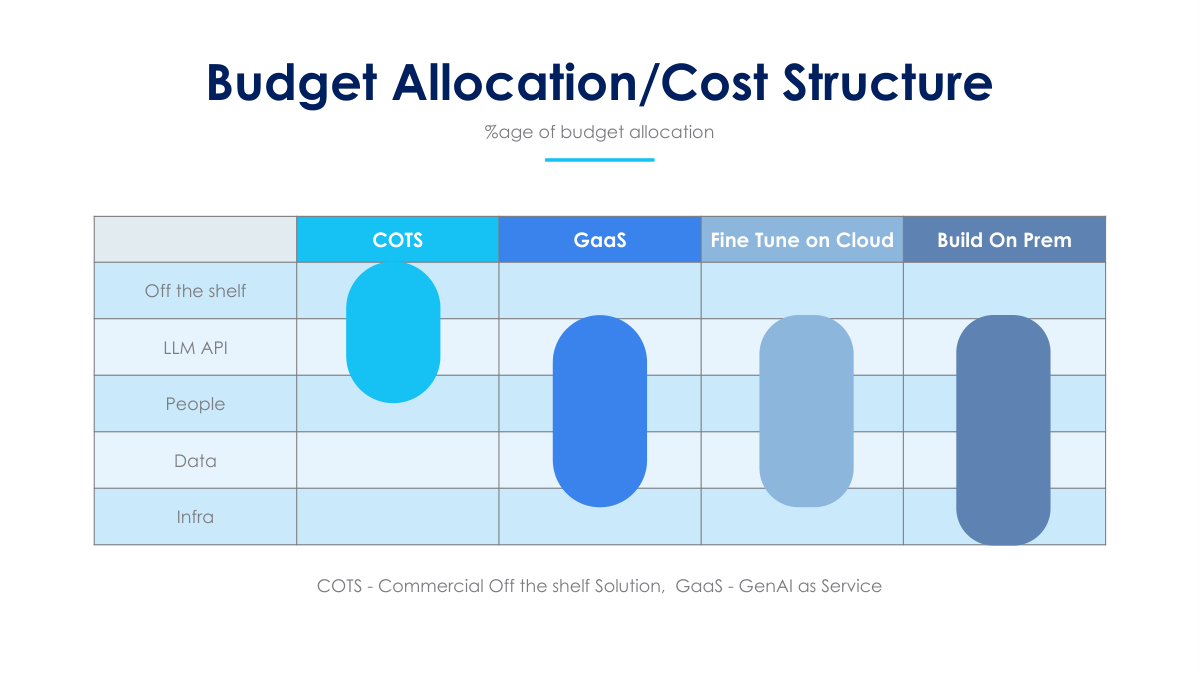 Budget Allocation/Cost Structure

%age of budget allocation

| | COTS | GaaS | Fine Tune on Cloud | Build On Prem |
|---|---|---|---|---|
| Off the shelf | | | | |
| LLM API | | | | |
| People | | | | |
| Data | | | | |
| Infra | | | | |

COTS - Commercial Off the shelf Solution, GaaS - GenAI as Service